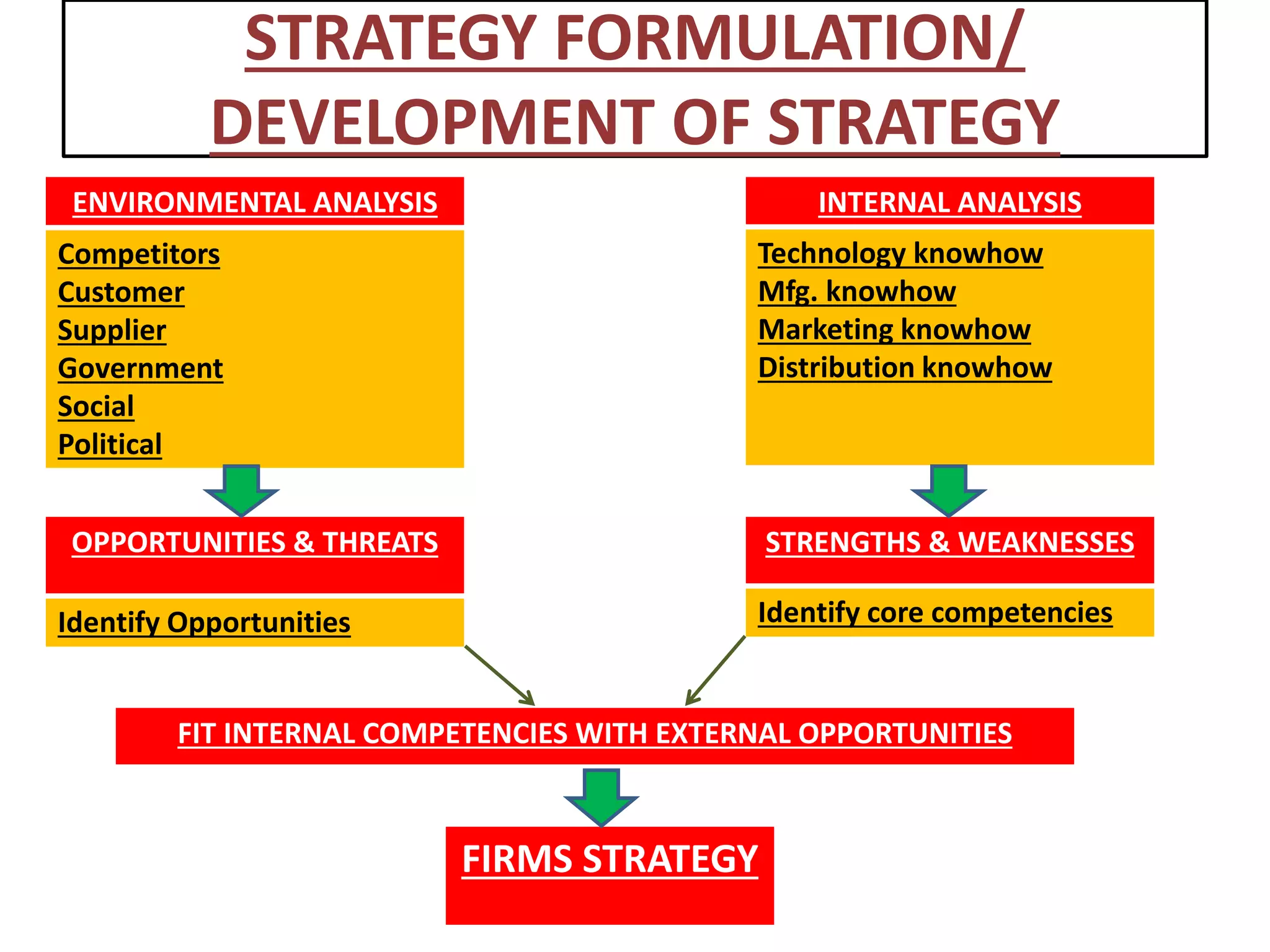 STRATEGY FORMULATION/
DEVELOPMENT OF STRATEGY

ENVIRONMENTAL ANALYSIS

Competitors
Customer
Supplier
Government
Social
Political

OPPORTUNITIES & THREATS

Identify Opportunities

INTERNAL ANALYSIS

Technology knowhow
Mfg. knowhow
Marketing knowhow
Distribution knowhow

STRENGTHS & WEAKNESSES

Identify core competencies

FIT INTERNAL COMPETENCIES WITH EXTERNAL OPPORTUNITIES

FIRMS STRATEGY